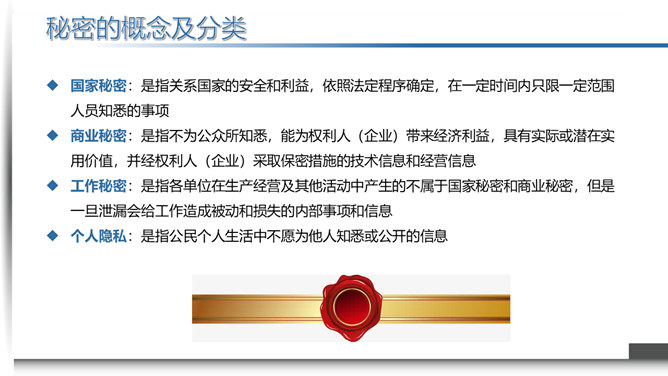 秘密的概念及分类

◆ 国家秘密：是指关系国家的安全和利益，依照法定程序确定，在一定时间内只限一定范围人员知悉的事项

◆ 商业秘密：是指不为公众所知悉，能为权利人（企业）带来经济利益，具有实际或潜在实用价值，并经权利人（企业）采取保密措施的技术信息和经营信息

◆ 工作秘密：是指各单位在生产经营及其他活动中产生的不属于国家秘密和商业秘密，但是一旦泄漏会给工作造成被动和损失的内部事项和信息

◆ 个人隐私：是指公民个人生活中不愿为他人知悉或公开的信息